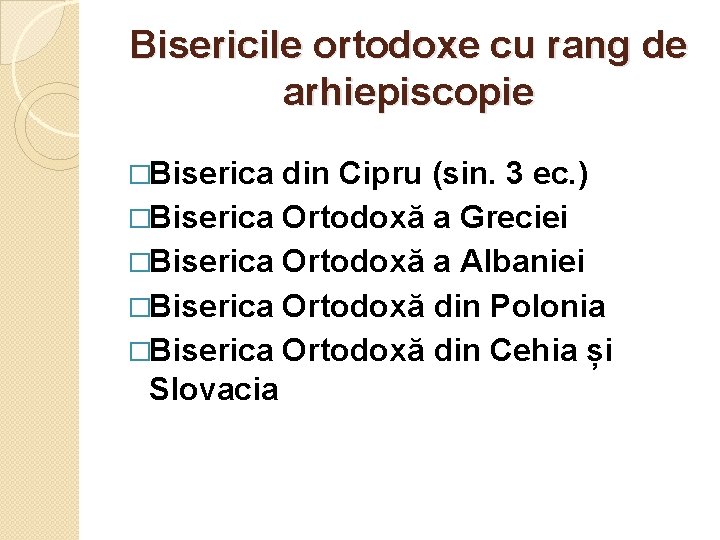 Bisericile ortodoxe cu rang de arhiepiscopie

□Biserica din Cipru (sin. 3 ec.)
□Biserica Ortodoxă a Greciei
□Biserica Ortodoxă a Albaniei
□Biserica Ortodoxă din Polonia
□Biserica Ortodoxă din Cehia și Slovacia